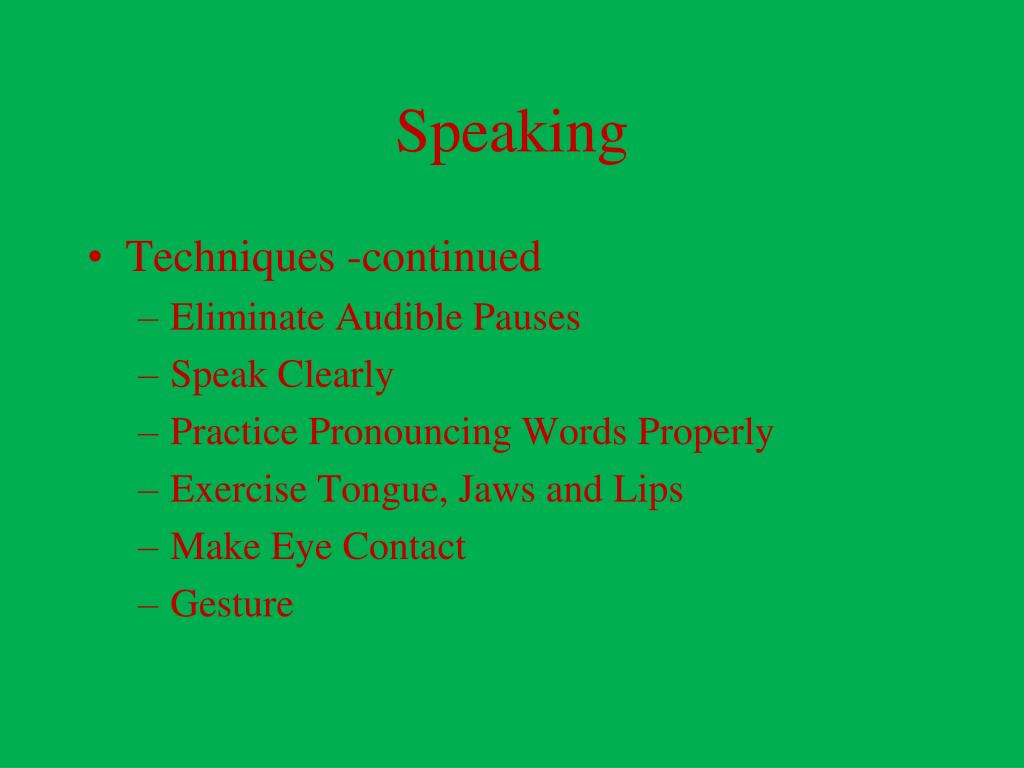 Speaking

• Techniques -continued
– Eliminate Audible Pauses
– Speak Clearly
– Practice Pronouncing Words Properly
– Exercise Tongue, Jaws and Lips
– Make Eye Contact
– Gesture